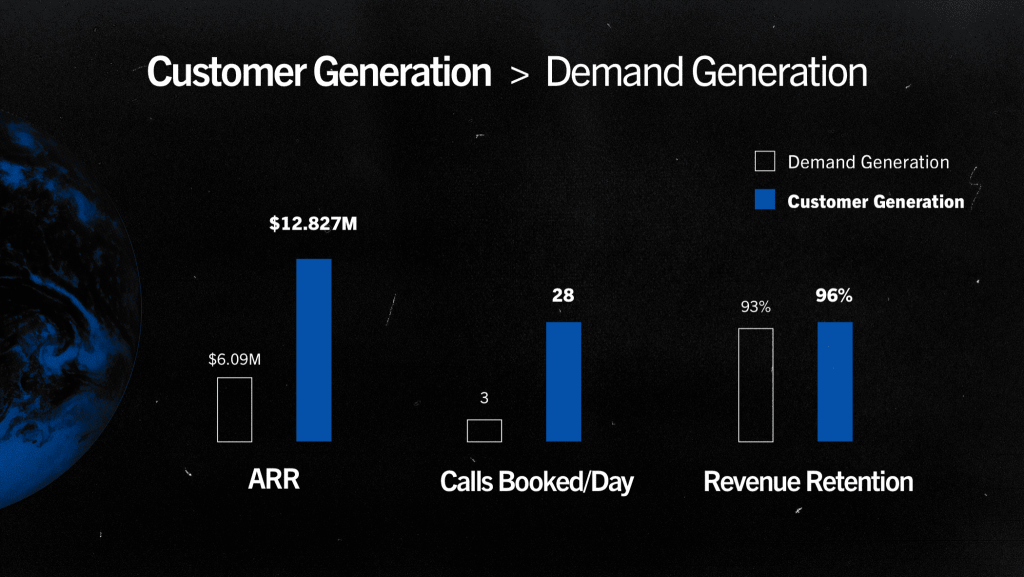 Customer Generation > Demand Generation

Demand Generation
Customer Generation

$6.09M
$12.827M
ARR

3
28
Calls Booked/Day

93%
96%
Revenue Retention